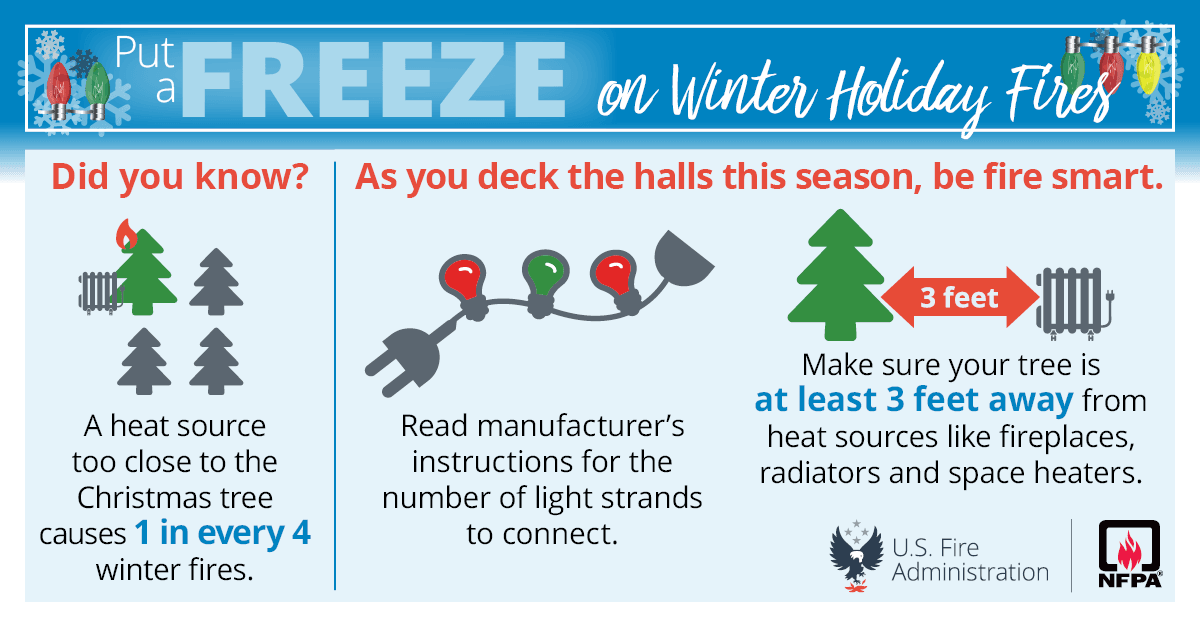 Put a FREEZE on Winter Holiday Fires

Did you know?

A heat source too close to the Christmas tree causes 1 in every 4 winter fires.

As you deck the halls this season, be fire smart.

Read manufacturer's instructions for the number of light strands to connect.

3 feet

Make sure your tree is at least 3 feet away from heat sources like fireplaces, radiators and space heaters.

U.S. Fire Administration

NFPA